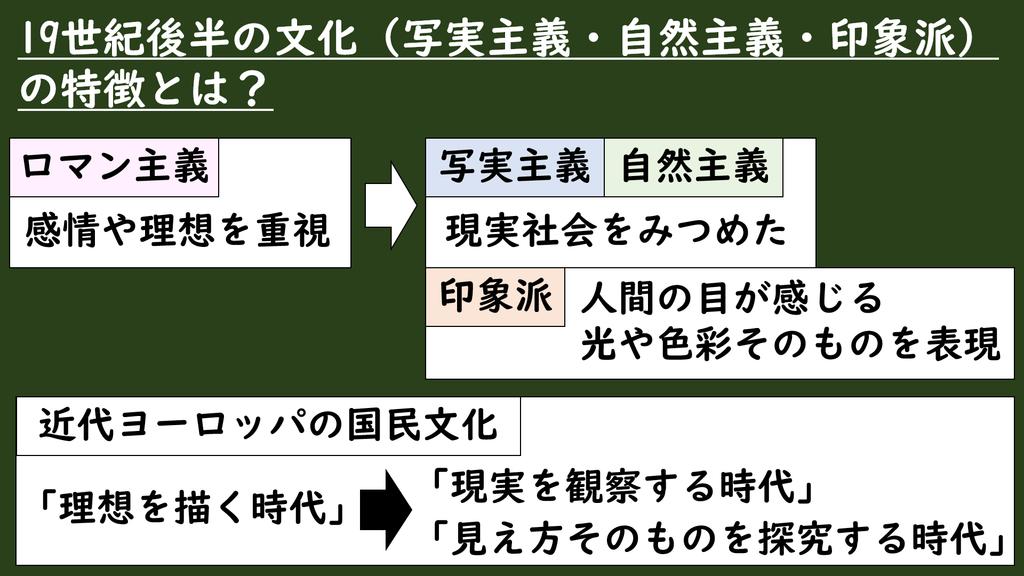 19世紀後半の文化（写実主義・自然主義・印象派）の特徴とは？

ロマン主義

感情や理想を重視

写実主義 自然主義

現実社会をみつめた

印象派

人間の目が感じる
光や色彩そのものを表現

近代ヨーロッパの国民文化

「理想を描く時代」

「現実を観察する時代」
「見え方そのものを探究する時代」